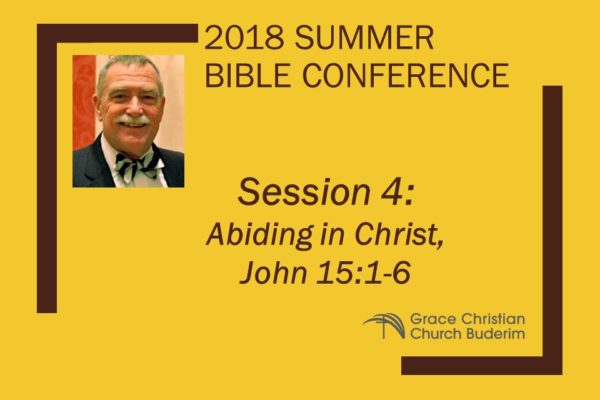 2018 SUMMER BIBLE CONFERENCE

Session 4:
Abiding in Christ,
John 15:1-6

Grace Christian Church Buderim